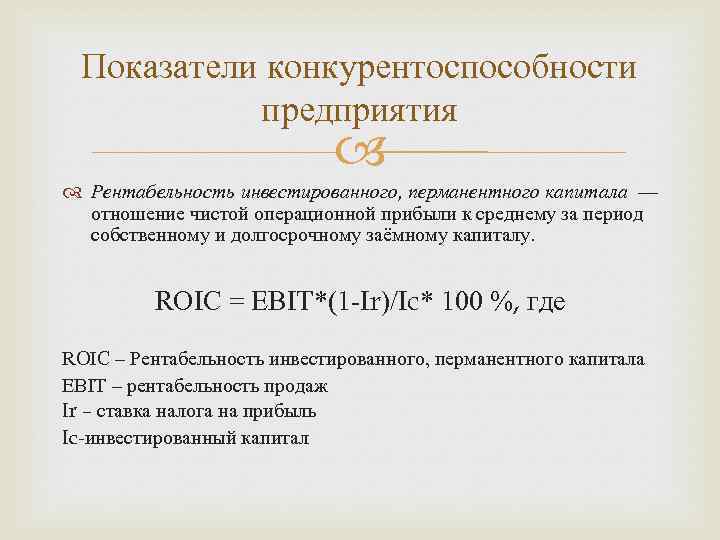 Показатели конкурентоспособности предприятия

Рентабельность инвестированного, перманентного капитала — отношение чистой операционной прибыли к среднему за период собственному и долгосрочному заёмному капиталу.

ROIC = EBIT*(1-Ir)/Ic* 100 %, где

ROIC – Рентабельность инвестированного, перманентного капитала
EBIT – рентабельность продаж
Ir – ставка налога на прибыль
Ic-инвестированный капитал